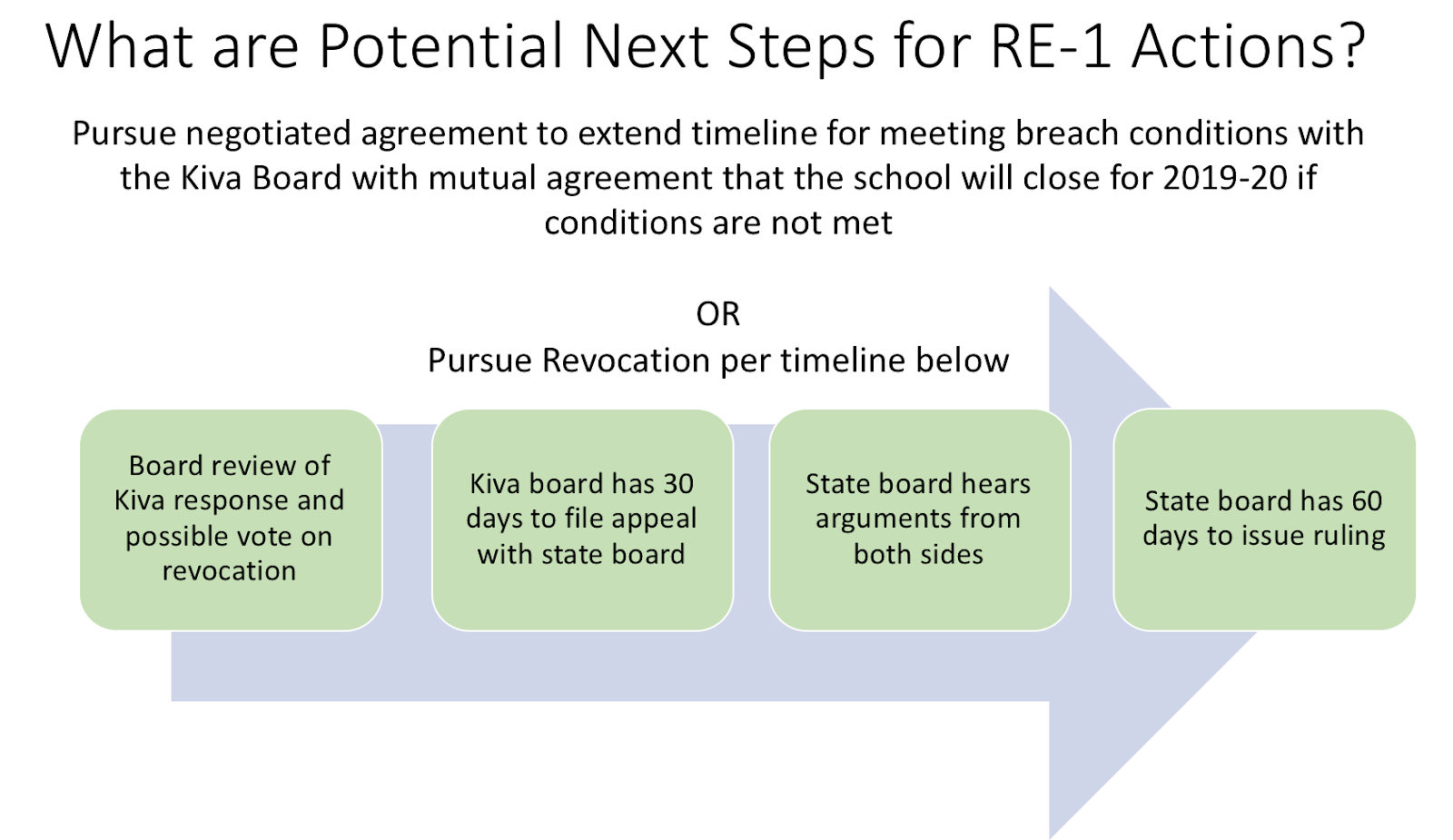 What are Potential Next Steps for RE-1 Actions?

Pursue negotiated agreement to extend timeline for meeting breach conditions with the Kiva Board with mutual agreement that the school will close for 2019-20 if conditions are not met

OR

Pursue Revocation per timeline below

Board review of Kiva response and possible vote on revocation

Kiva board has 30 days to file appeal with state board

State board hears arguments from both sides

State board has 60 days to issue ruling